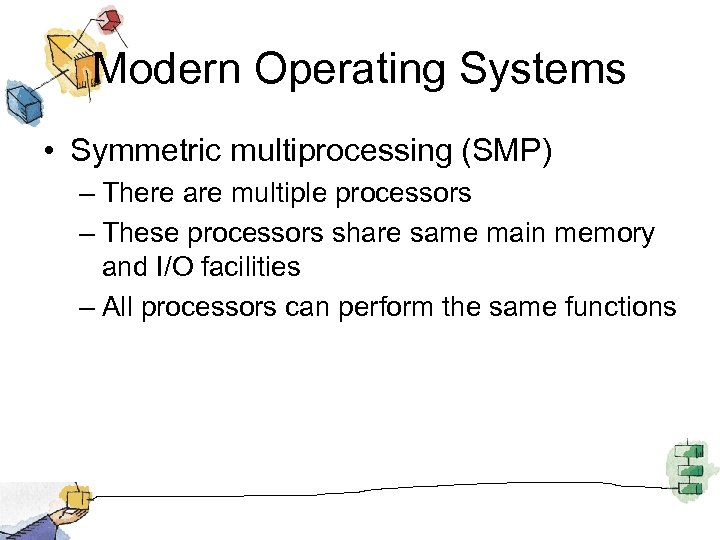 Modern Operating Systems

• Symmetric multiprocessing (SMP)
  – There are multiple processors
  – These processors share same main memory and I/O facilities
  – All processors can perform the same functions